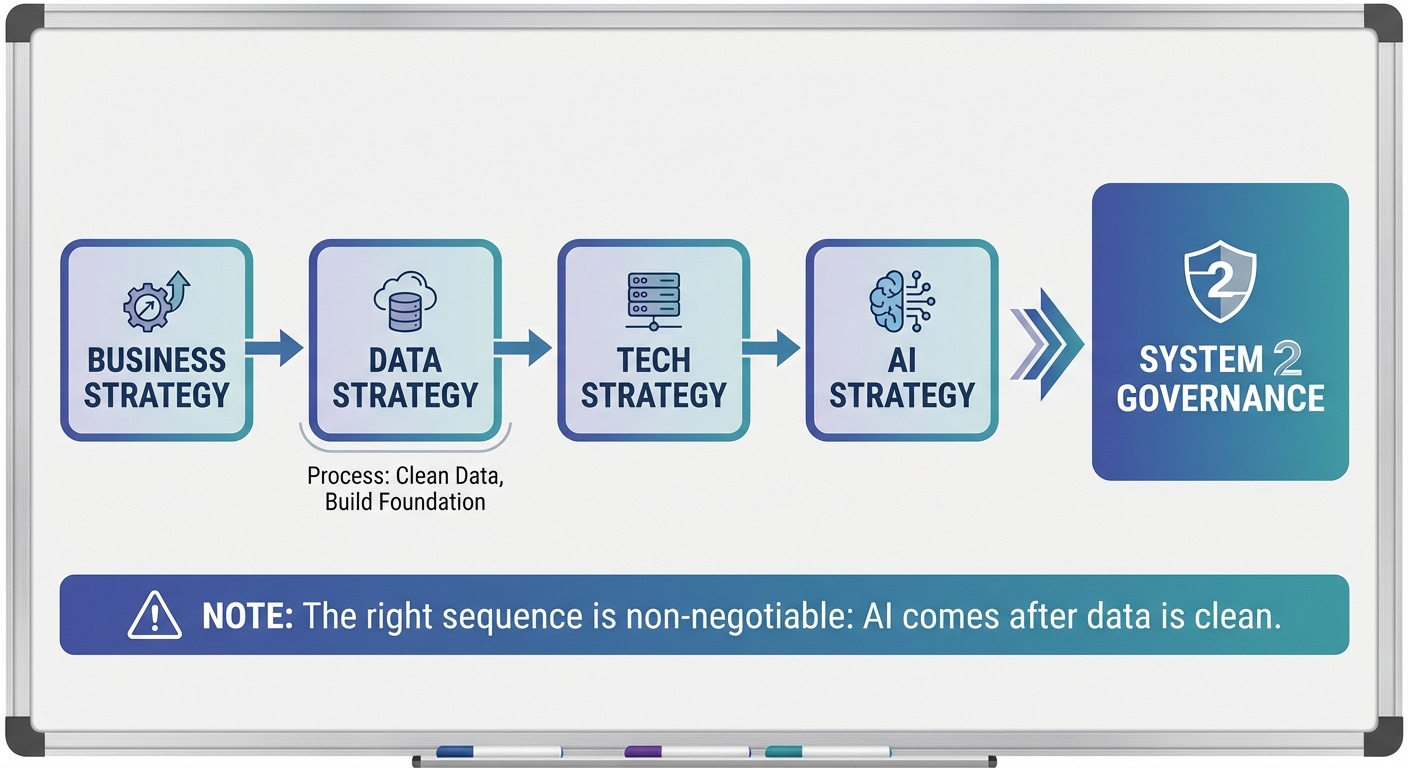 BUSINESS STRATEGY

DATA STRATEGY

Process: Clean Data, Build Foundation

TECH STRATEGY

AI STRATEGY

2

SYSTEM 2 GOVERNANCE

NOTE: The right sequence is non-negotiable: AI comes after data is clean.